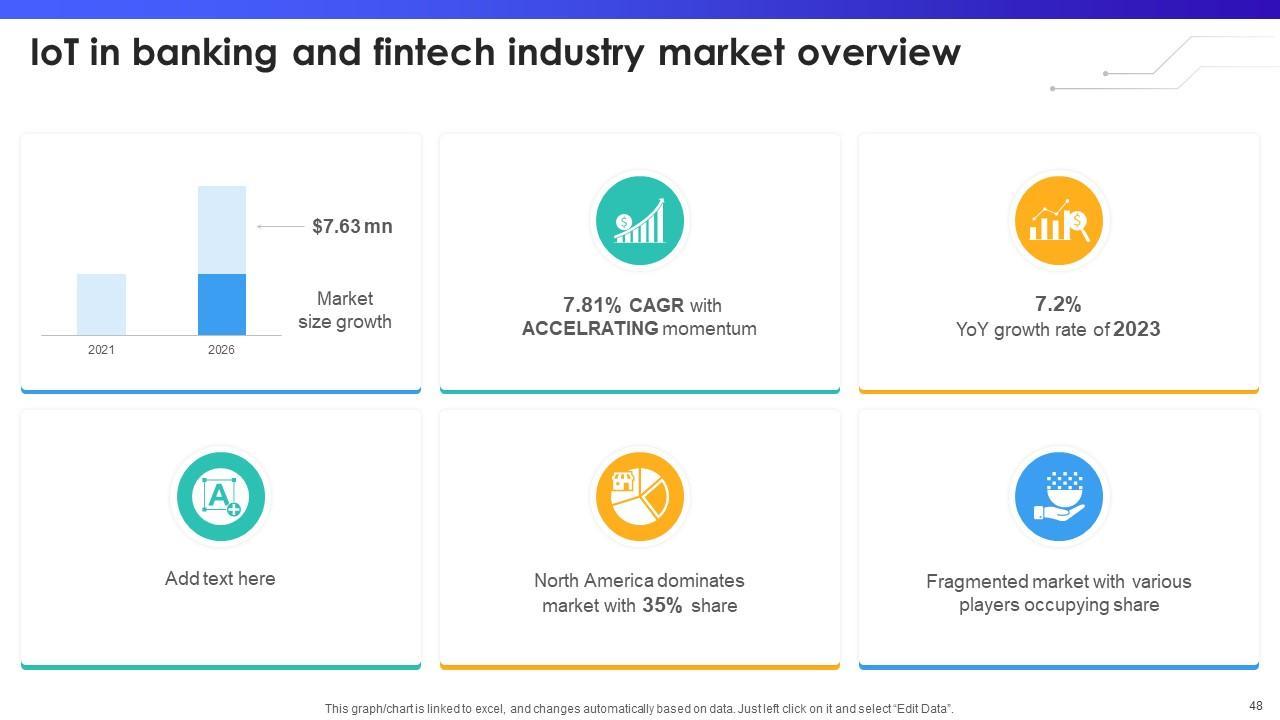 IoT in banking and fintech industry market overview

$7.63 mn

Market size growth

2021

2026

7.81% CAGR with ACCELRATING momentum

7.2%
YoY growth rate of 2023

Add text here

North America dominates market with 35% share

Fragmented market with various players occupying share

This graph/chart is linked to excel, and changes automatically based on data. Just left click on it and select "Edit Data".

48